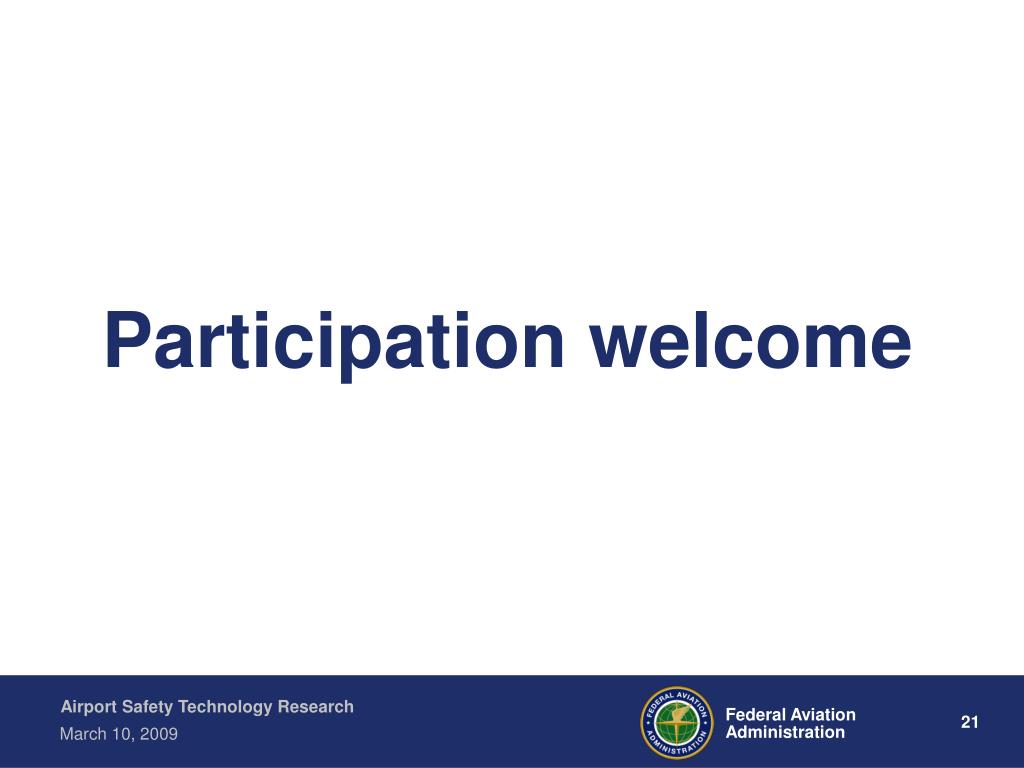 Participation welcome

Airport Safety Technology Research
March 10, 2009

FEDERAL AVIATION ADMINISTRATION

Federal Aviation Administration

21